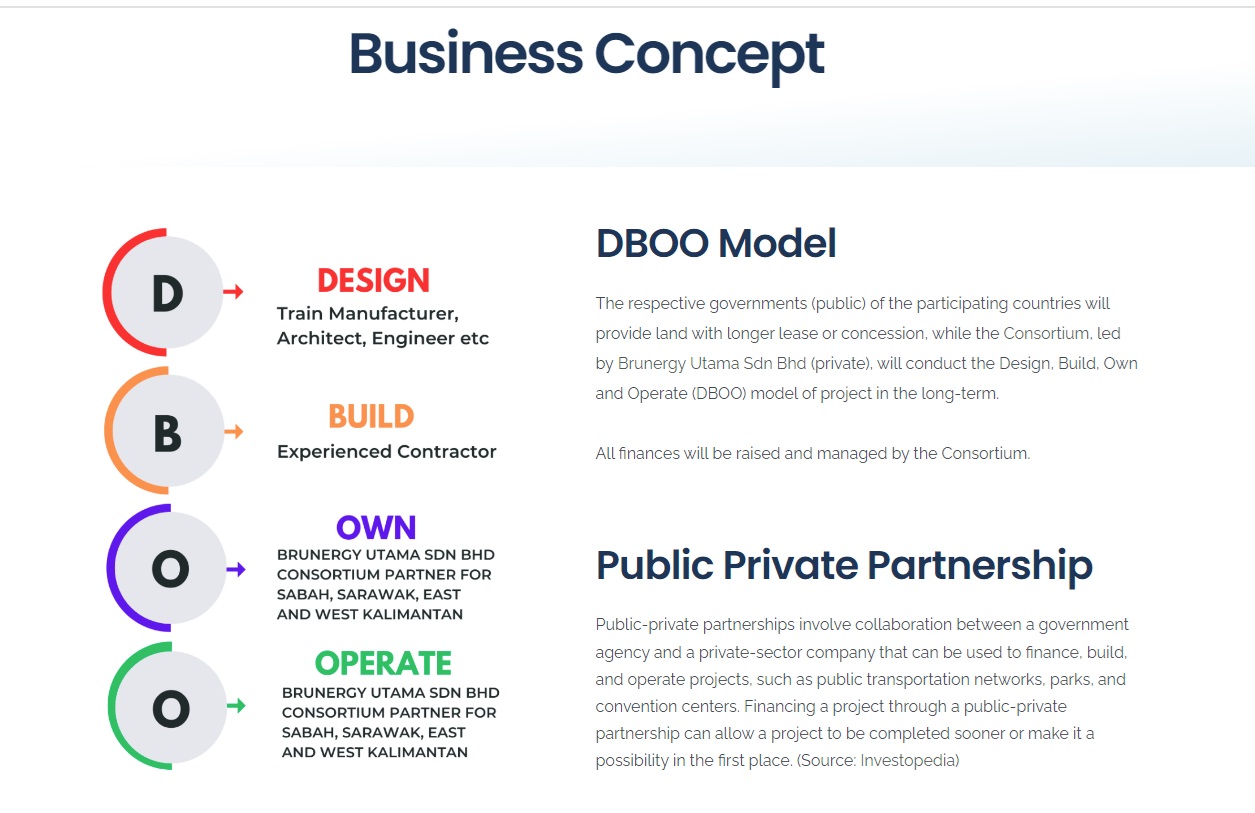 Business Concept

D

DESIGN
Train Manufacturer, Architect, Engineer etc

B

BUILD
Experienced Contractor

O

OWN
BRUNERGY UTAMA SDN BHD CONSORTIUM PARTNER FOR SABAH, SARAWAK, EAST AND WEST KALIMANTAN

O

OPERATE
BRUNERGY UTAMA SDN BHD CONSORTIUM PARTNER FOR SABAH, SARAWAK, EAST AND WEST KALIMANTAN

DBOO Model

The respective governments (public) of the participating countries will provide land with longer lease or concession, while the Consortium, led by Brunergy Utama Sdn Bhd (private), will conduct the Design, Build, Own and Operate (DBOO) model of project in the long-term.

All finances will be raised and managed by the Consortium.

Public Private Partnership

Public-private partnerships involve collaboration between a government agency and a private-sector company that can be used to finance, build, and operate projects, such as public transportation networks, parks, and convention centers. Financing a project through a public-private partnership can allow a project to be completed sooner or make it a possibility in the first place. (Source: Investopedia)